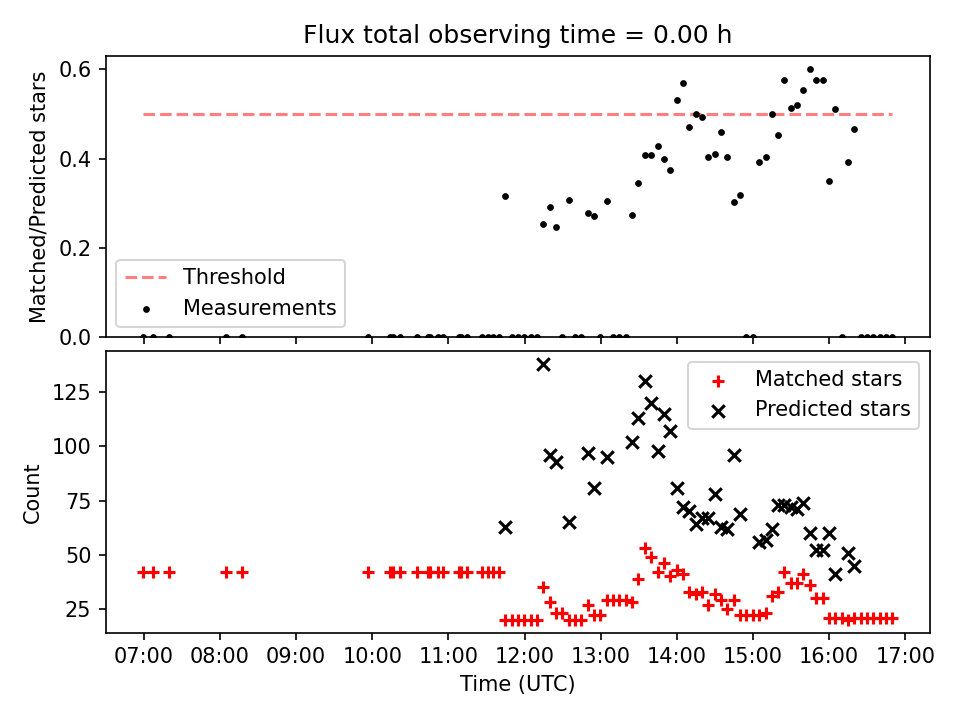 Flux total observing time = 0.00 h

Matched/Predicted stars

0.6
0.4
0.2
0.0

Threshold
Measurements

Count

125
100
75
50
25

Matched stars
Predicted stars

07:00 08:00 09:00 10:00 11:00 12:00 13:00 14:00 15:00 16:00 17:00

Time (UTC)